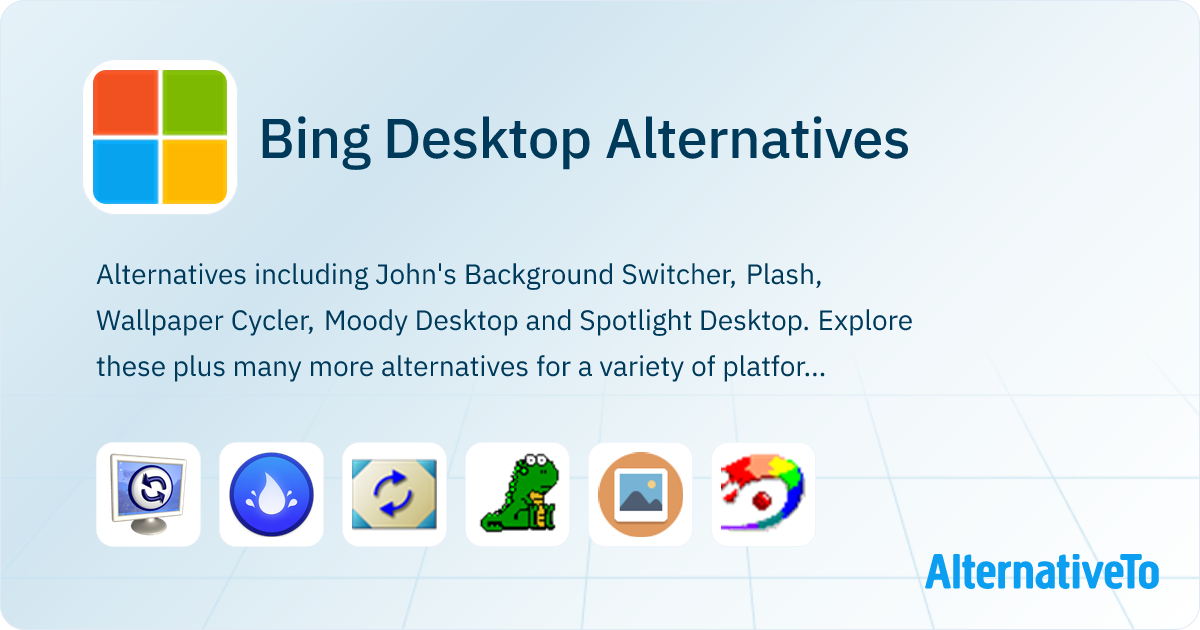 Bing Desktop Alternatives

Alternatives including John's Background Switcher, Plash, Wallpaper Cycler, Moody Desktop and Spotlight Desktop. Explore these plus many more alternatives for a variety of platfor...

AlternativeTo